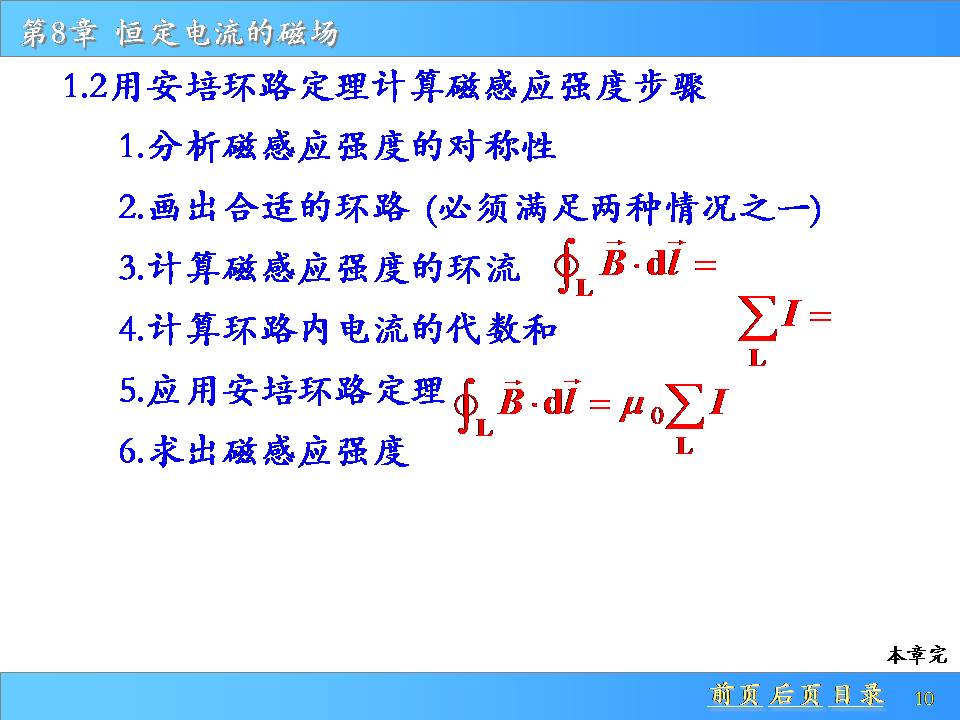 第8章 恒定电流的磁场

1.2用安培环路定理计算磁感应强度步骤

1.分析磁感应强度的对称性

2.画出合适的环路 (必须满足两种情况之一)

3.计算磁感应强度的环流 $\oint_L \vec{B} \cdot d\vec{l} =$

4.计算环路内电流的代数和 $\sum_L I =$

5.应用安培环路定理 $\oint_L \vec{B} \cdot d\vec{l} = \mu_0 \sum_L I$

6.求出磁感应强度

本章完

前页 后页 目录 10